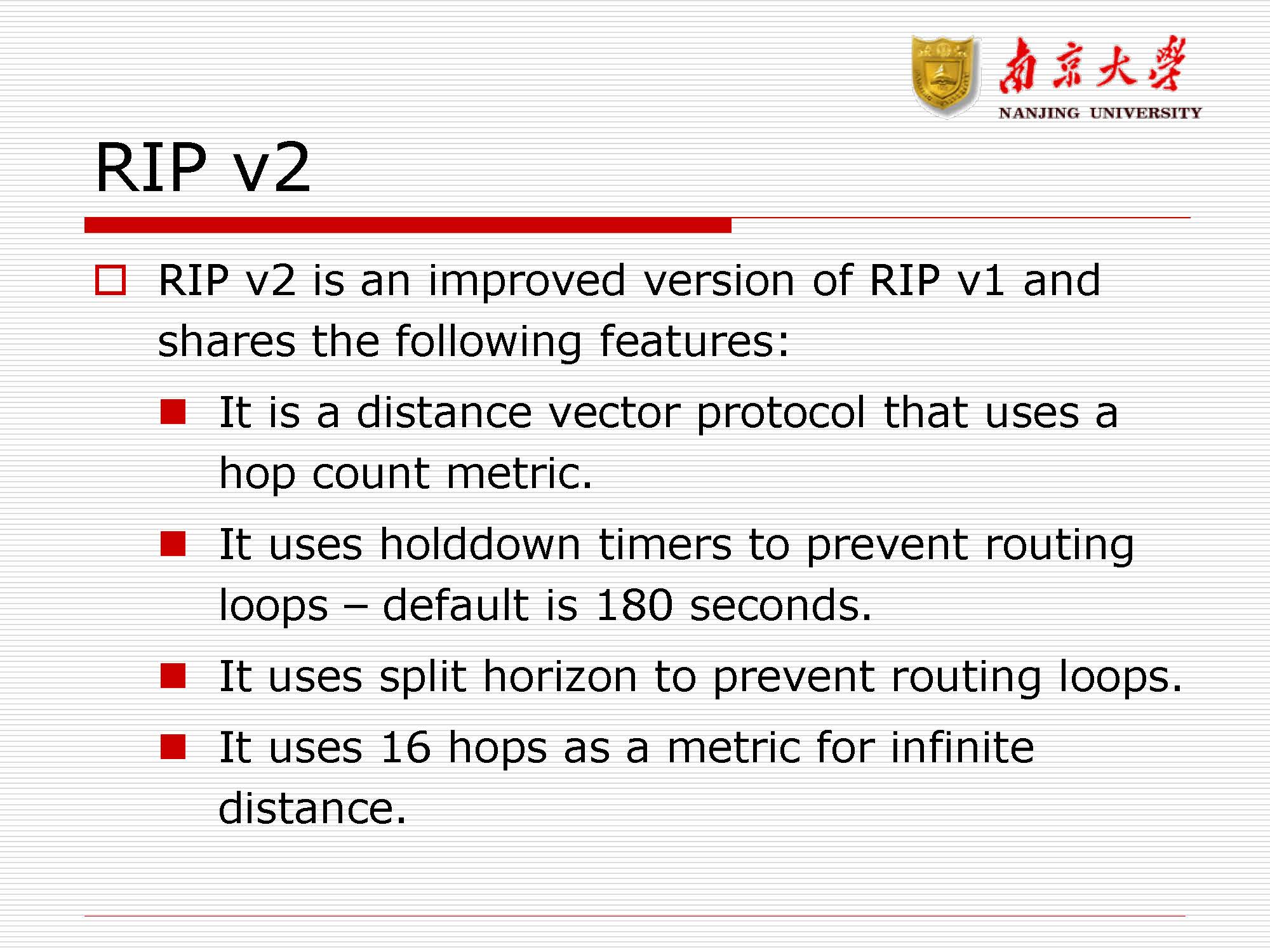 南京大學
NANJING UNIVERSITY

RIP v2

RIP v2 is an improved version of RIP v1 and shares the following features:

It is a distance vector protocol that uses a hop count metric.

It uses holddown timers to prevent routing loops – default is 180 seconds.

It uses split horizon to prevent routing loops.

It uses 16 hops as a metric for infinite distance.